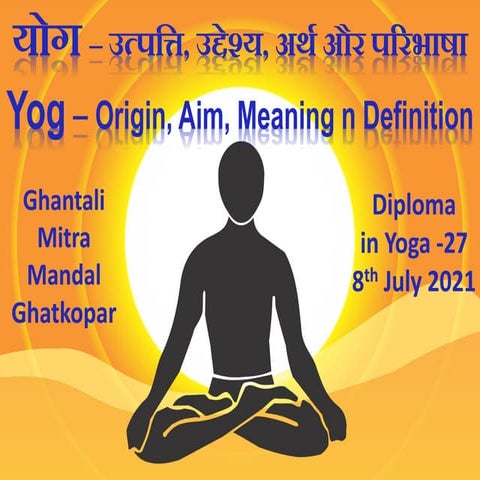 योग – उत्पत्ति, उद्देश्य, अर्थ और परिभाषा

Yog – Origin, Aim, Meaning n Definition

Ghantali Mitra Mandal Ghatkopar

Diploma in Yoga -27 8$^{th}$ July 2021